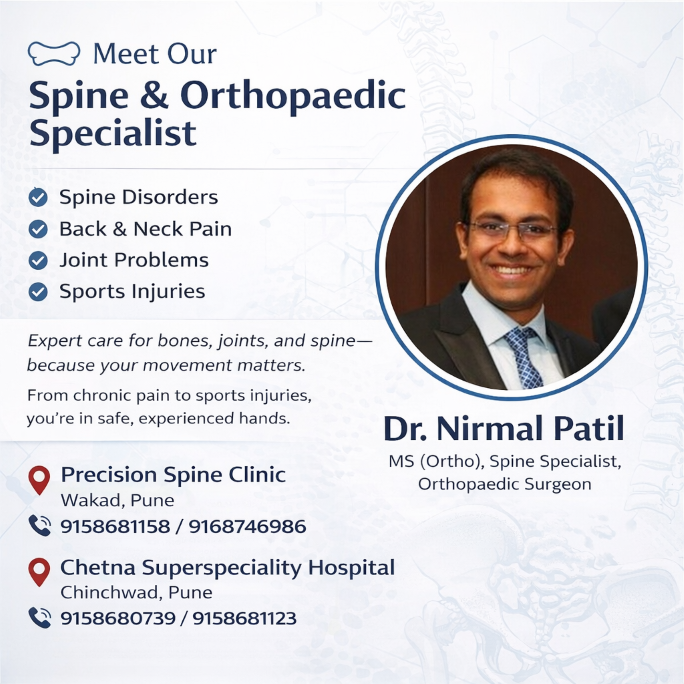 Meet Our
Spine & Orthopaedic Specialist

Spine Disorders
Back & Neck Pain
Joint Problems
Sports Injuries

Expert care for bones, joints, and spine—because your movement matters.

From chronic pain to sports injuries, you're in safe, experienced hands.

Dr. Nirmal Patil
MS (Ortho), Spine Specialist, Orthopaedic Surgeon

Precision Spine Clinic
Wakad, Pune
9158681158 / 9168746986

Chetna Superspeciality Hospital
Chinchwad, Pune
9158680739 / 9158681123